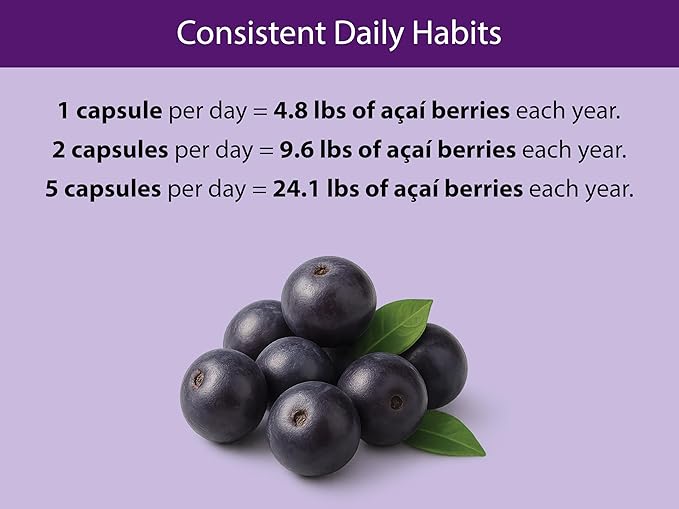 Consistent Daily Habits

1 capsule per day = 4.8 lbs of açaí berries each year.
2 capsules per day = 9.6 lbs of açaí berries each year.
5 capsules per day = 24.1 lbs of açaí berries each year.